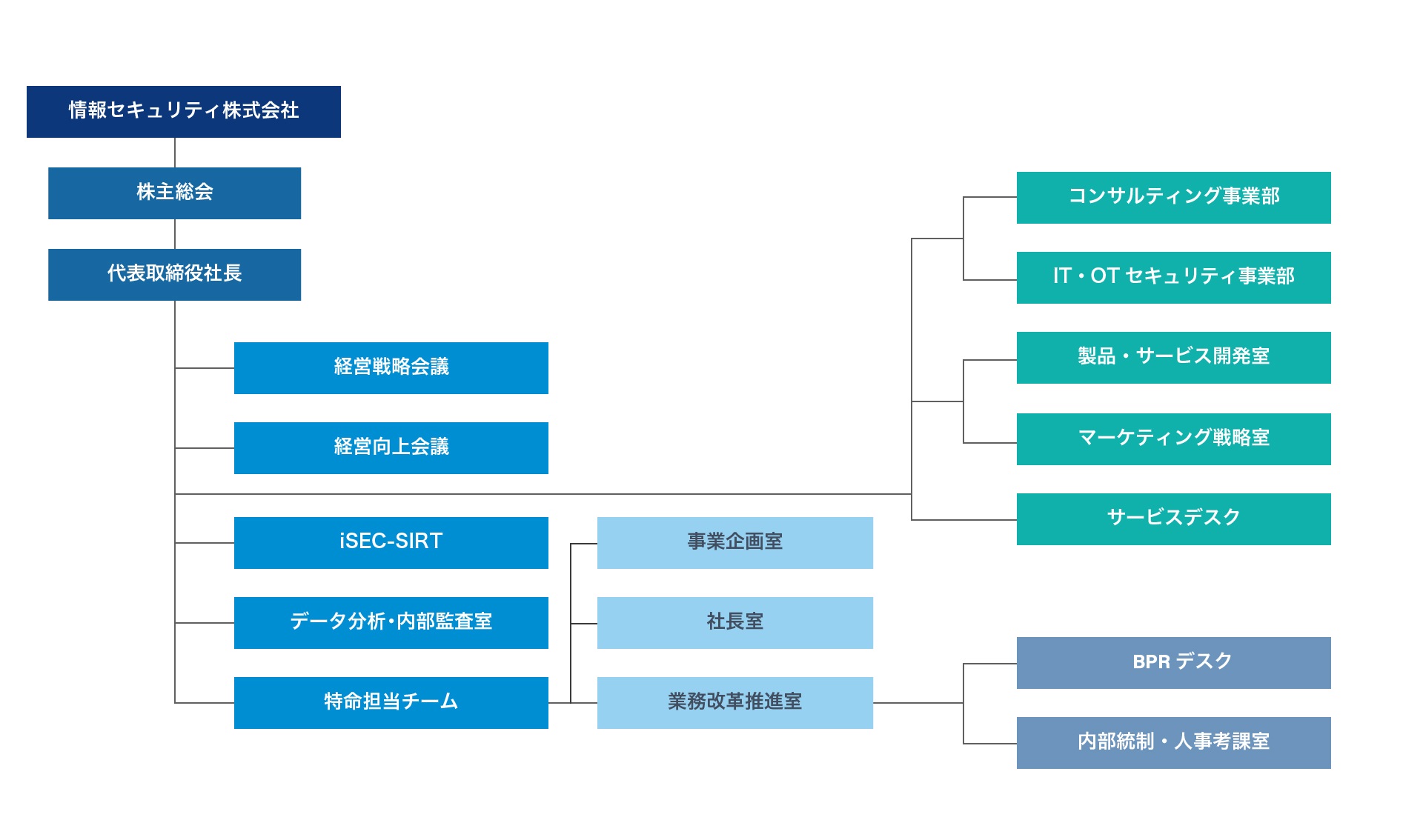 情報セキュリティ株式会社

株主総会

代表取締役社長

経営戦略会議

経営向上会議

iSEC-SIRT

データ分析･内部監査室

特命担当チーム

事業企画室

社長室

業務改革推進室

コンサルティング事業部

IT・OT セキュリティ事業部

製品・サービス開発室

マーケティング戦略室

サービスデスク

BPR デスク

内部統制・人事考課室